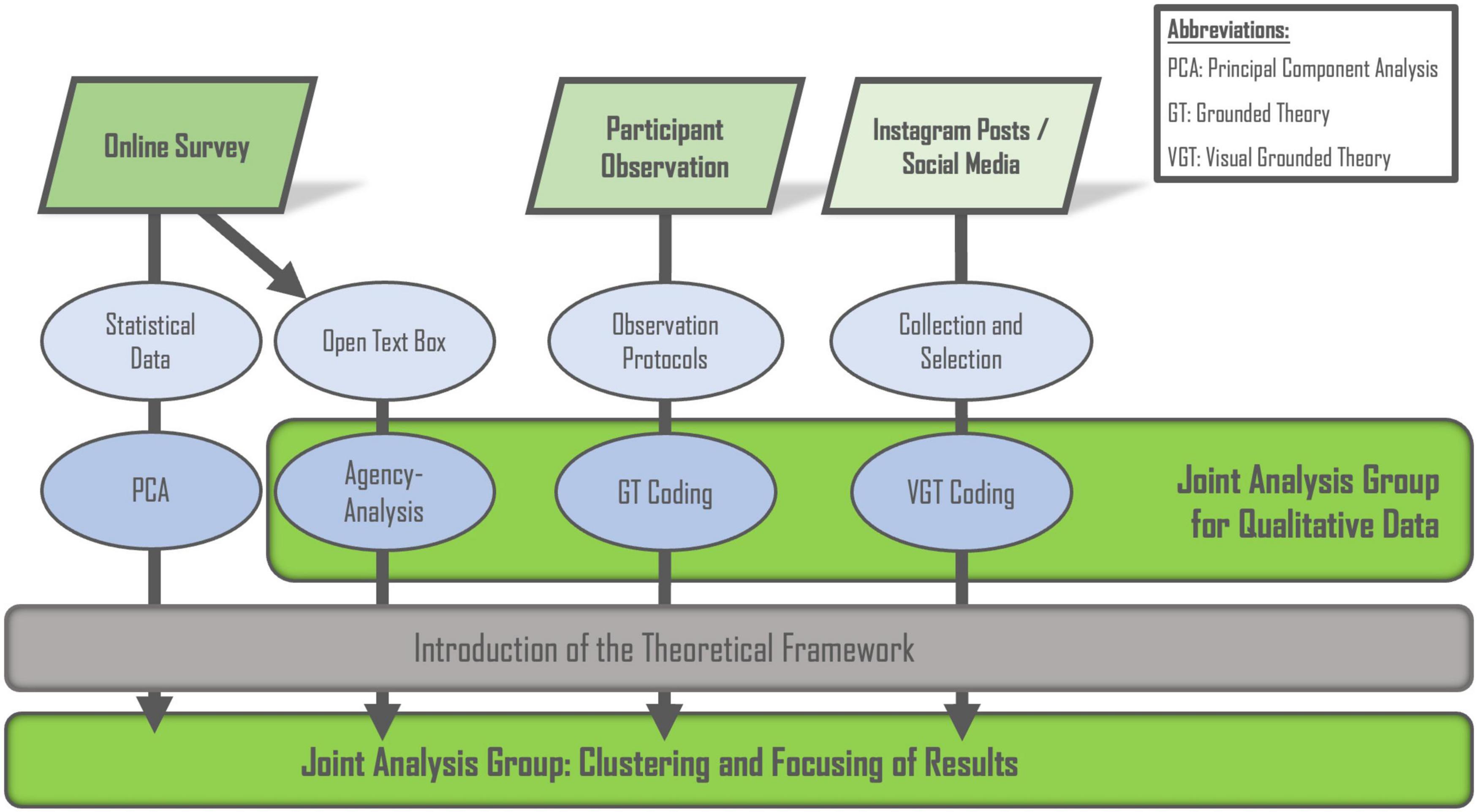 Abbreviations:
PCA: Principal Component Analysis
GT: Grounded Theory
VGT: Visual Grounded Theory

Online Survey

Participant Observation

Instagram Posts / Social Media

Statistical Data

Open Text Box

Observation Protocols

Collection and Selection

PCA

Agency-Analysis

GT Coding

VGT Coding

Joint Analysis Group for Qualitative Data

Introduction of the Theoretical Framework

Joint Analysis Group: Clustering and Focusing of Results